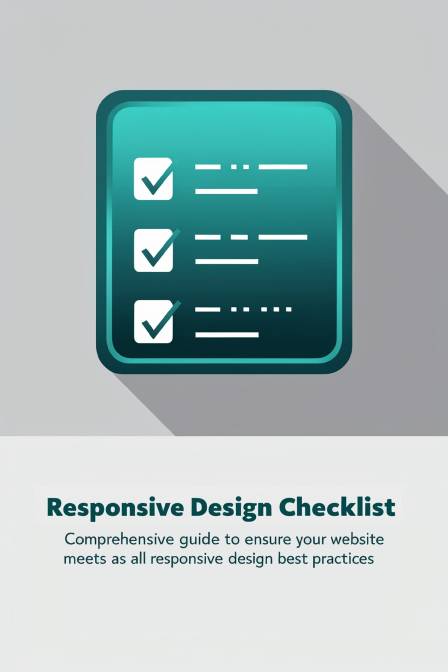 Responsive Design Checklist

Comprehensive guide to ensure your website meets as all responsive design best practices